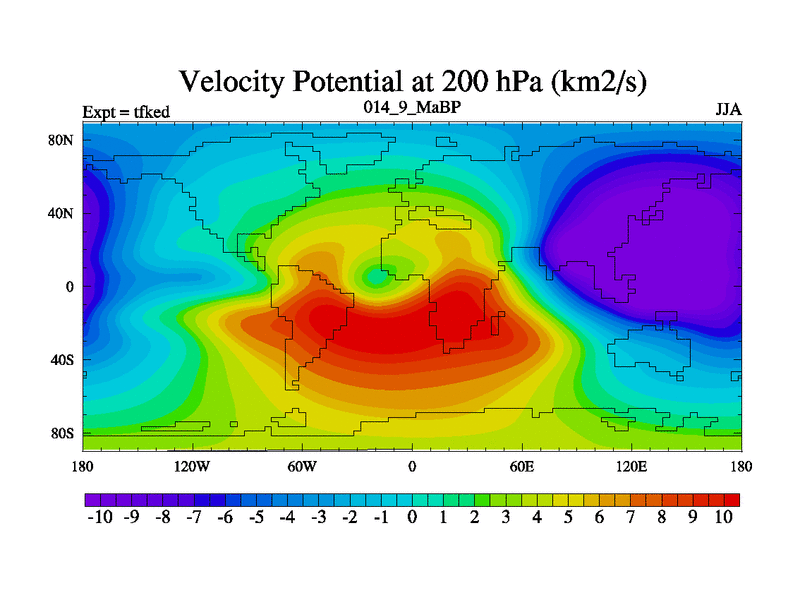 Velocity Potential at 200 hPa (km2/s)

Expt = tfked

014_9_MaBP

JJA

80N
40N
0
40S
80S

180 120W 60W 0 60E 120E 180

-10 -9 -8 -7 -6 -5 -4 -3 -2 -1 0 1 2 3 4 5 6 7 8 9 10